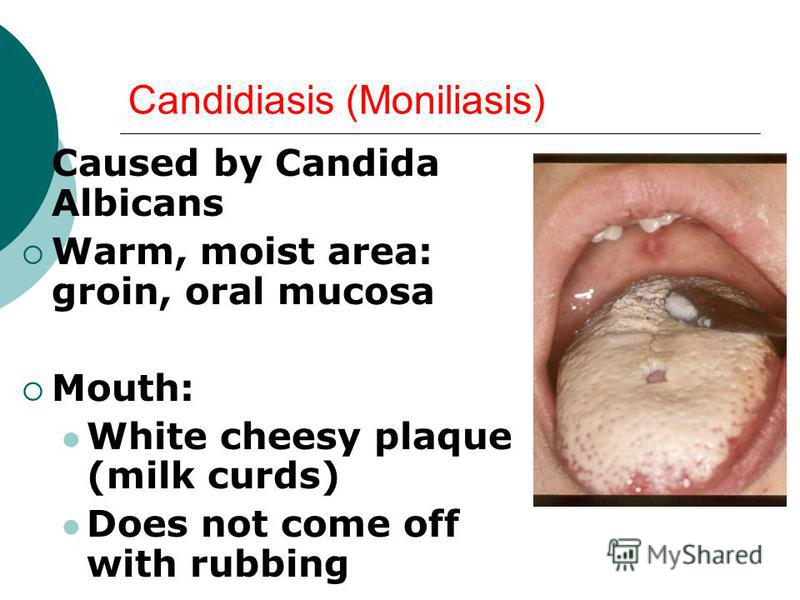 Candidiasis (Moniliasis)

Caused by Candida Albicans

Warm, moist area: groin, oral mucosa

Mouth:

White cheesy plaque (milk curds)

Does not come off with rubbing

MyShared